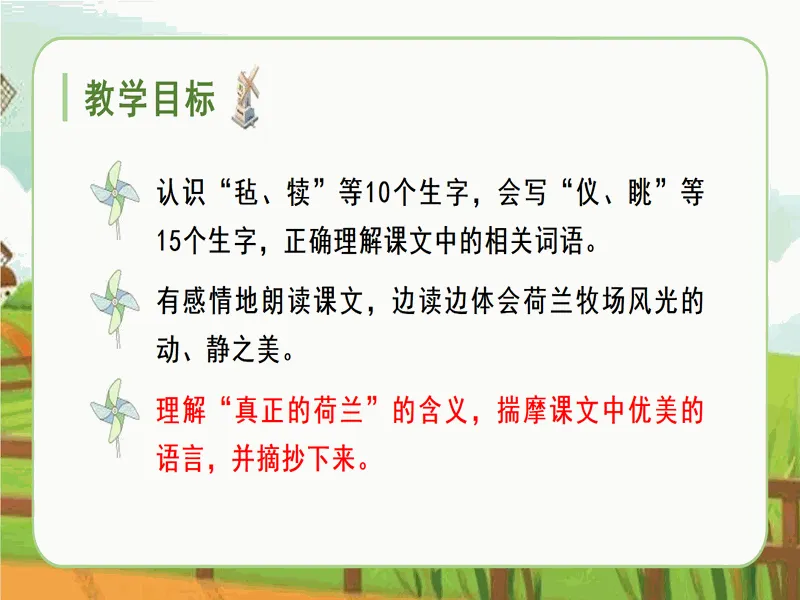 教学目标

认识“毡、犊”等10个生字，会写“仪、眺”等15个生字，正确理解课文中的相关词语。

有感情地朗读课文，边读边体会荷兰牧场风光的动、静之美。

理解“真正的荷兰”的含义，揣摩课文中优美的语言，并摘抄下来。